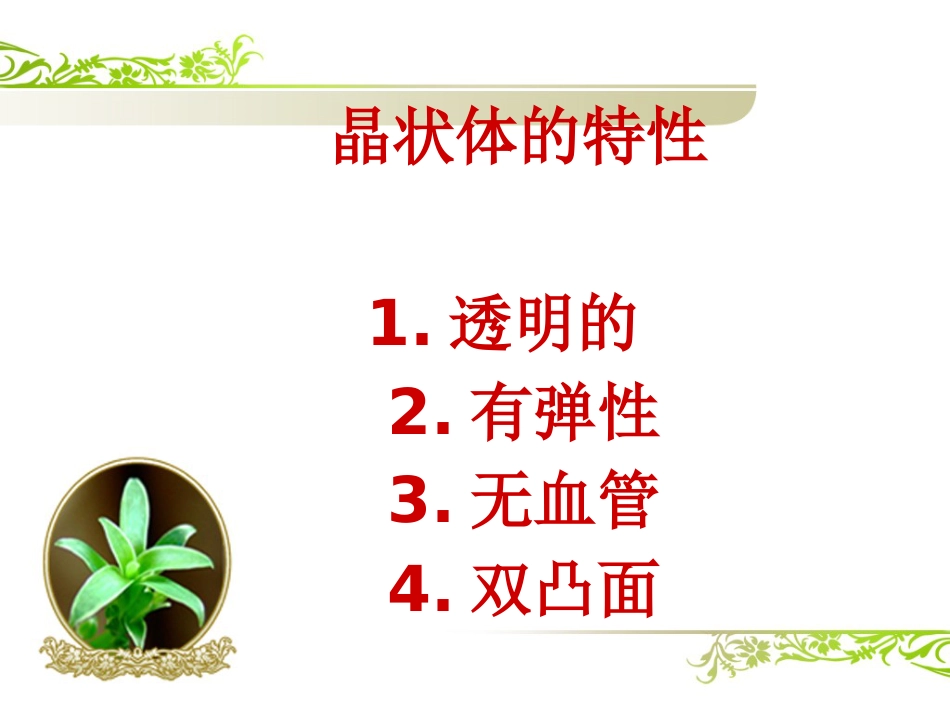 晶状体的特性

1. 透明的
2. 有弹性
3. 无血管
4. 双凸面